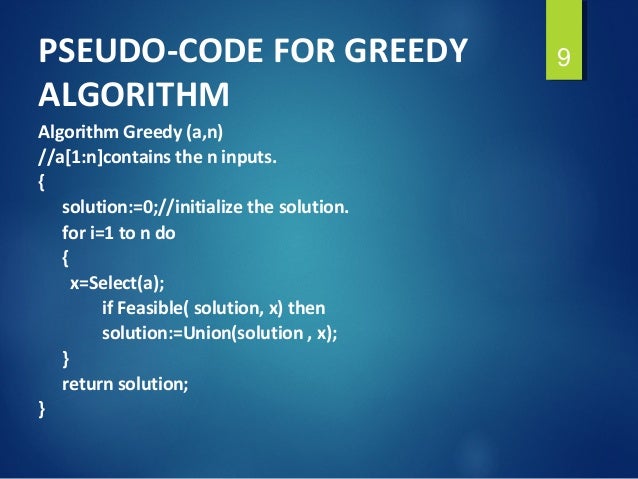 PSEUDO-CODE FOR GREEDY ALGORITHM

9

Algorithm Greedy (a,n)
//a[1:n]contains the n inputs.
{
solution:=0;//initialize the solution.
for i=1 to n do
{
x=Select(a);
if Feasible( solution, x) then
solution:=Union(solution , x);
}
return solution;
}